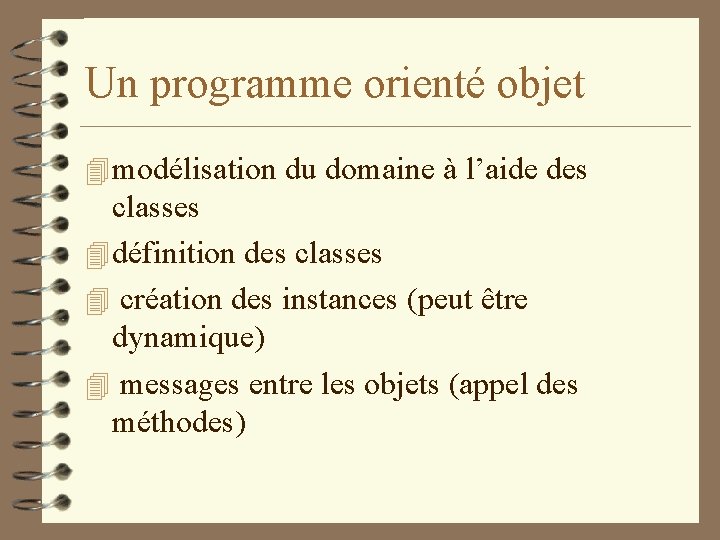 Un programme orienté objet

modélisation du domaine à l’aide des classes

définition des classes

création des instances (peut être dynamique)

messages entre les objets (appel des méthodes)